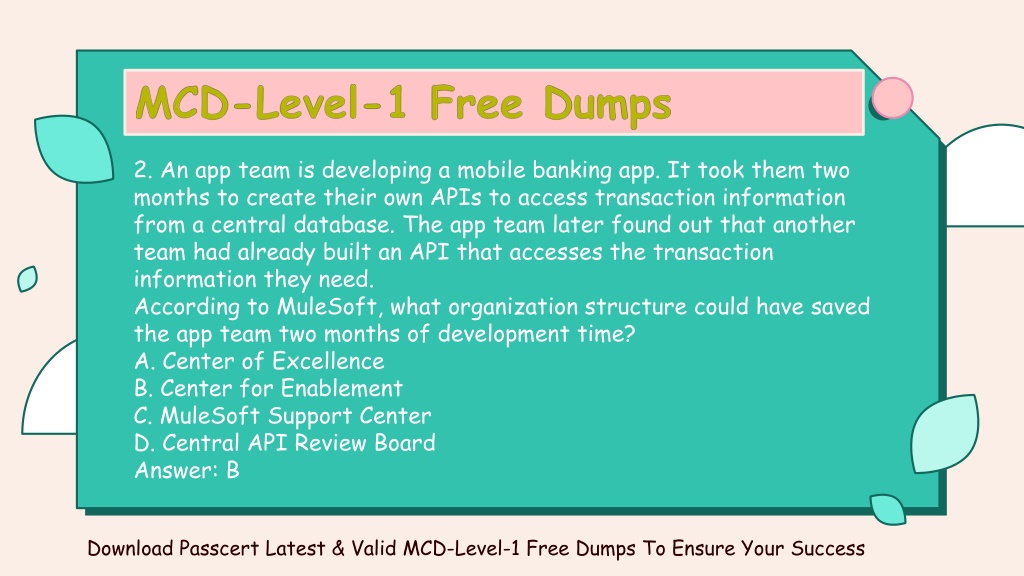 MCD-Level-1 Free Dumps

2. An app team is developing a mobile banking app. It took them two months to create their own APIs to access transaction information from a central database. The app team later found out that another team had already built an API that accesses the transaction information they need.
According to MuleSoft, what organization structure could have saved the app team two months of development time?
A. Center of Excellence
B. Center for Enablement
C. MuleSoft Support Center
D. Central API Review Board
Answer: B

Download Passcert Latest & Valid MCD-Level-1 Free Dumps To Ensure Your Success